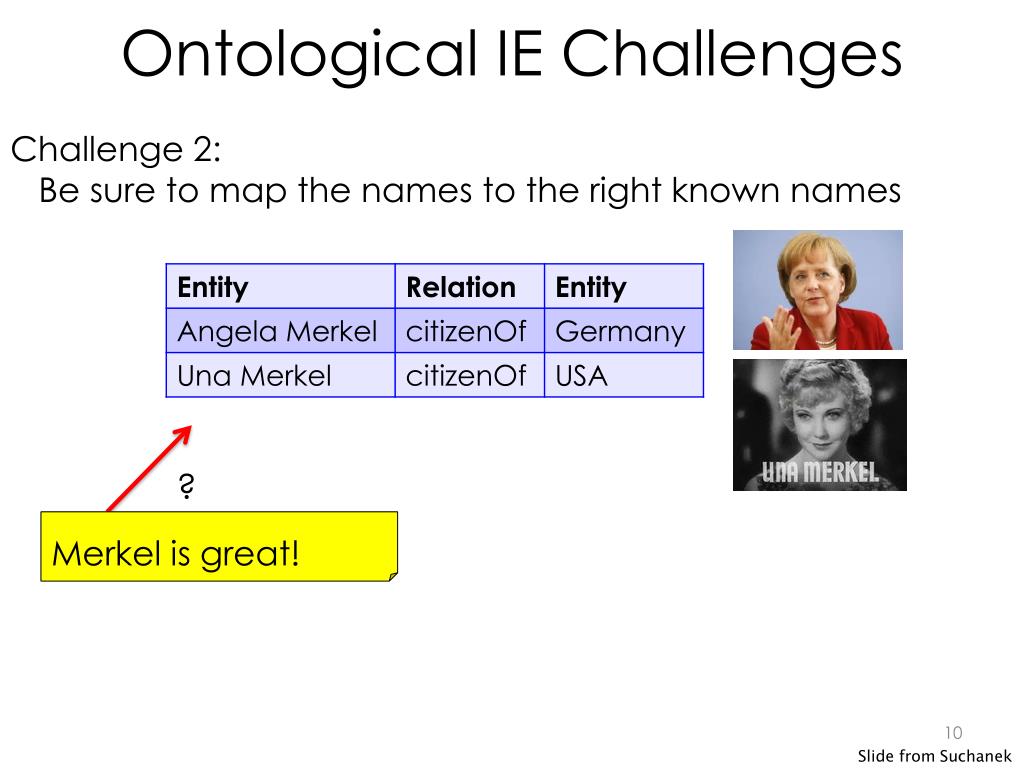 Ontological IE Challenges

Challenge 2:
Be sure to map the names to the right known names

| Entity | Relation | Entity |
|---|---|---|
| Angela Merkel | citizenOf | Germany |
| Una Merkel | citizenOf | USA |

UNA MERKEL

?

Merkel is great!

10

Slide from Suchanek